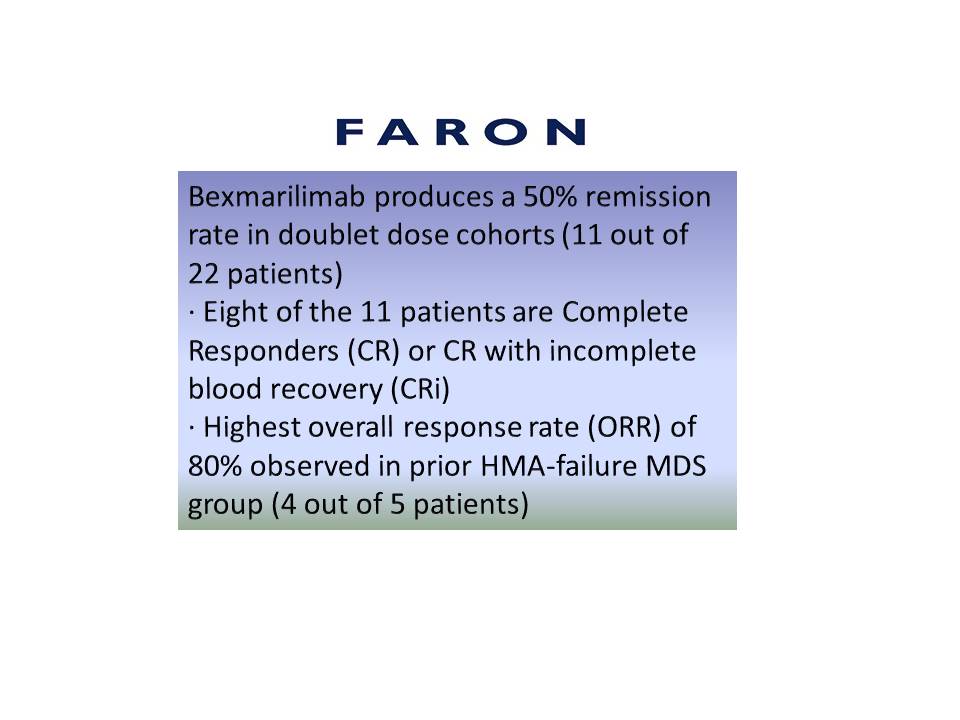 FARON

Bexmarilimab produces a 50% remission rate in doublet dose cohorts (11 out of 22 patients)
· Eight of the 11 patients are Complete Responders (CR) or CR with incomplete blood recovery (CRi)
· Highest overall response rate (ORR) of 80% observed in prior HMA-failure MDS group (4 out of 5 patients)